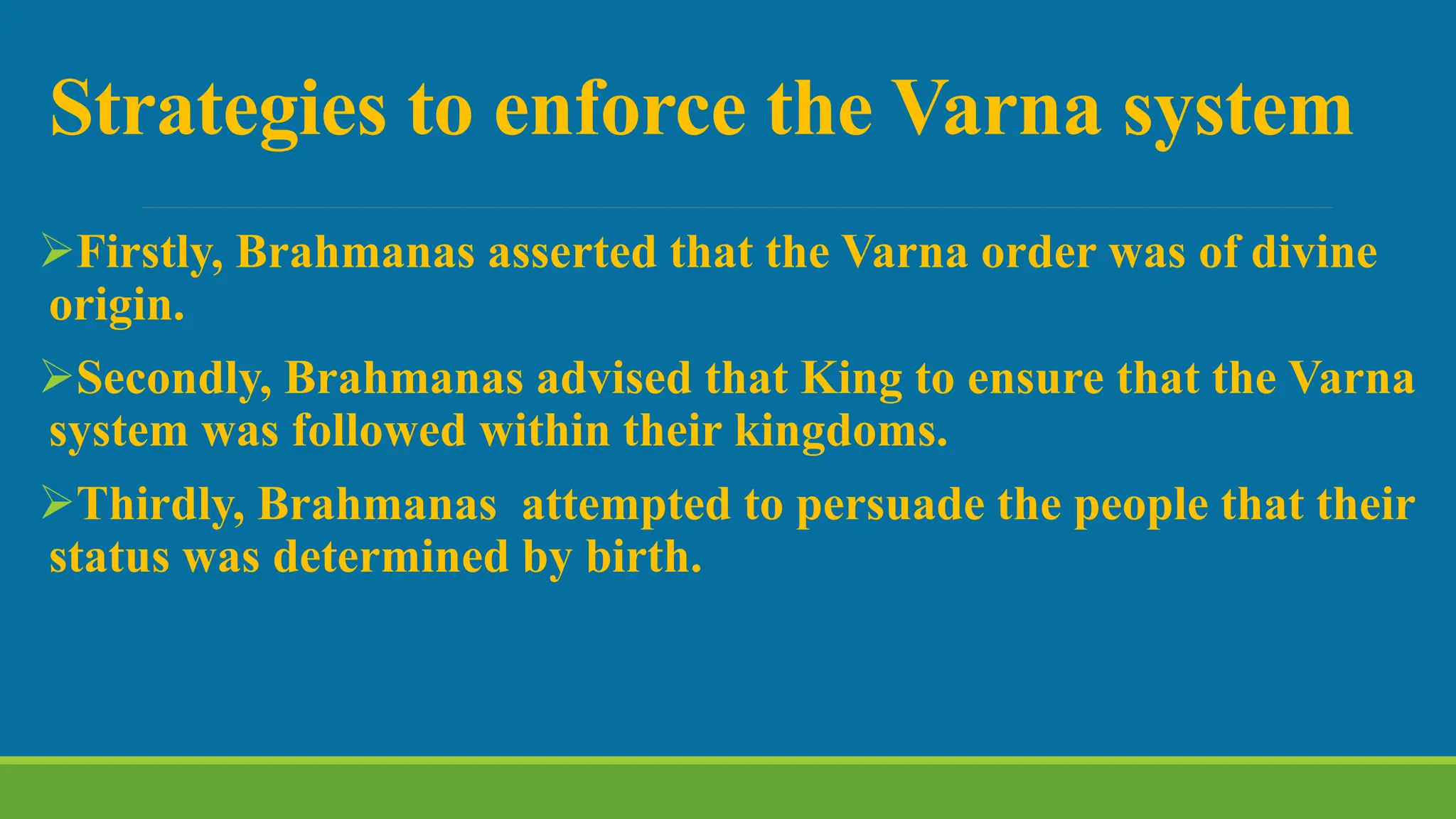 Strategies to enforce the Varna system

➢Firstly, Brahmanas asserted that the Varna order was of divine origin.

➢Secondly, Brahmanas advised that King to ensure that the Varna system was followed within their kingdoms.

➢Thirdly, Brahmanas attempted to persuade the people that their status was determined by birth.